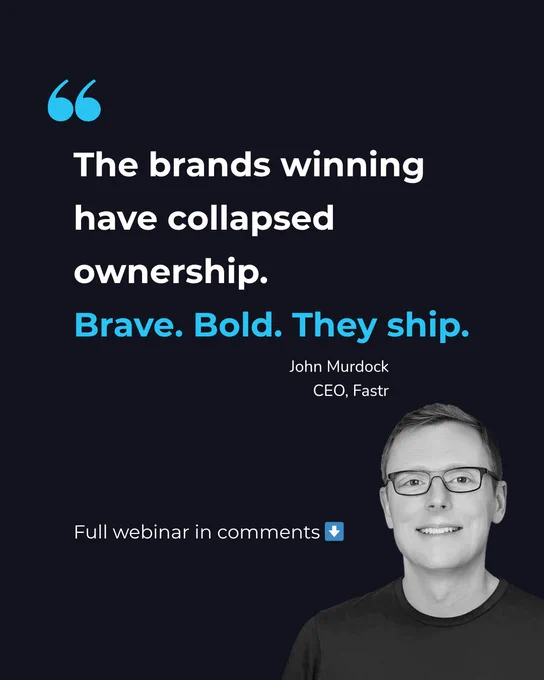 “

The brands winning have collapsed ownership.

Brave. Bold. They ship.

John Murdock
CEO, Fastr

Full webinar in comments ⬇️